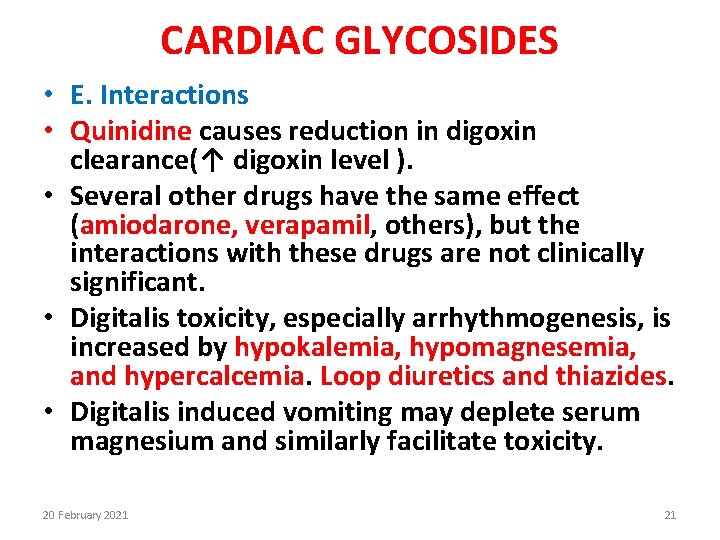 CARDIAC GLYCOSIDES

• E. Interactions
• Quinidine causes reduction in digoxin clearance(↑ digoxin level ).
• Several other drugs have the same effect (amiodarone, verapamil, others), but the interactions with these drugs are not clinically significant.
• Digitalis toxicity, especially arrhythmogenesis, is increased by hypokalemia, hypomagnesemia, and hypercalcemia. Loop diuretics and thiazides.
• Digitalis induced vomiting may deplete serum magnesium and similarly facilitate toxicity.

20 February 2021

21